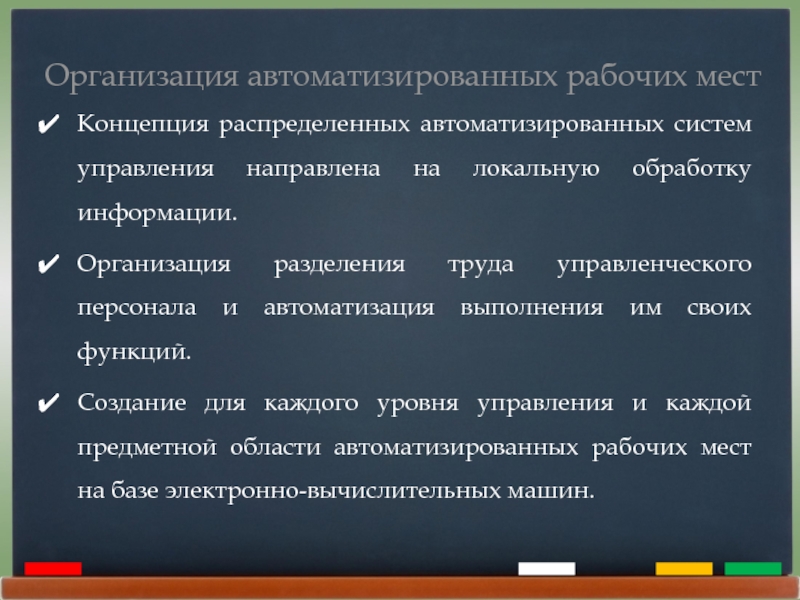 Организация автоматизированных рабочих мест

✔ Концепция распределенных автоматизированных систем управления направлена на локальную обработку информации.

✔ Организация разделения труда управленческого персонала и автоматизация выполнения им своих функций.

✔ Создание для каждого уровня управления и каждой предметной области автоматизированных рабочих мест на базе электронно-вычислительных машин.